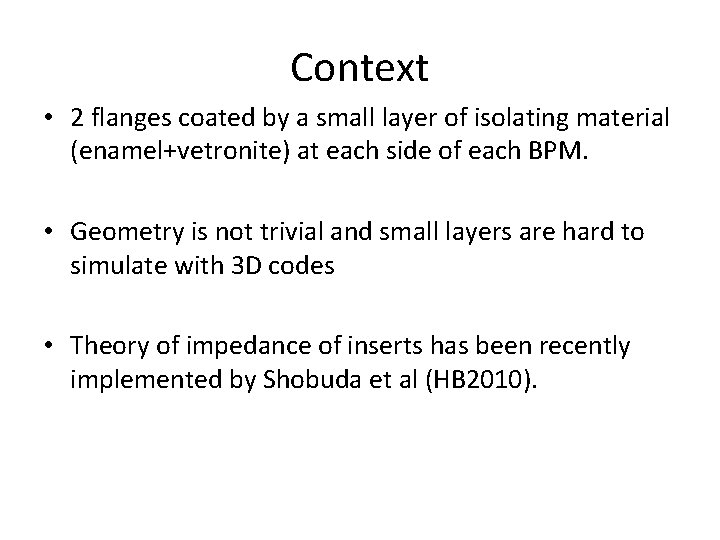 Context

• 2 flanges coated by a small layer of isolating material (enamel+vetronite) at each side of each BPM.

• Geometry is not trivial and small layers are hard to simulate with 3D codes

• Theory of impedance of inserts has been recently implemented by Shobuda et al (HB2010).